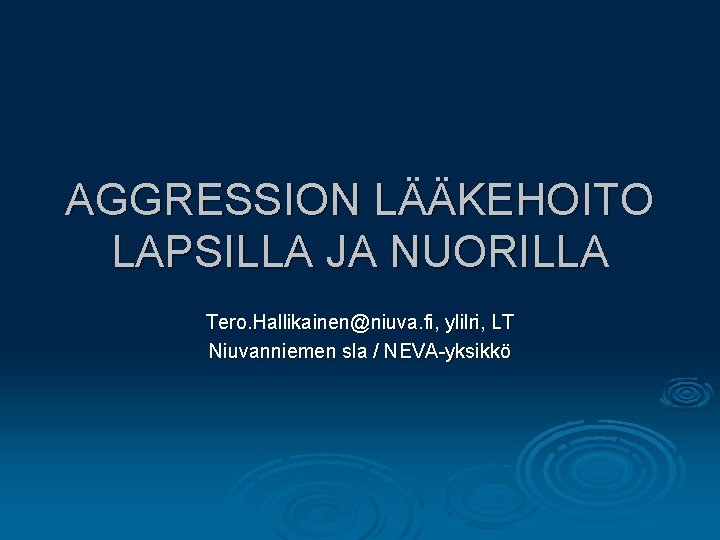 AGGRESSION LÄÄKEHOITO LAPSILLA JA NUORILLA

Tero.Hallikainen@niuva.fi, ylilri, LT
Niuvanniemen sla / NEVA-yksikkö